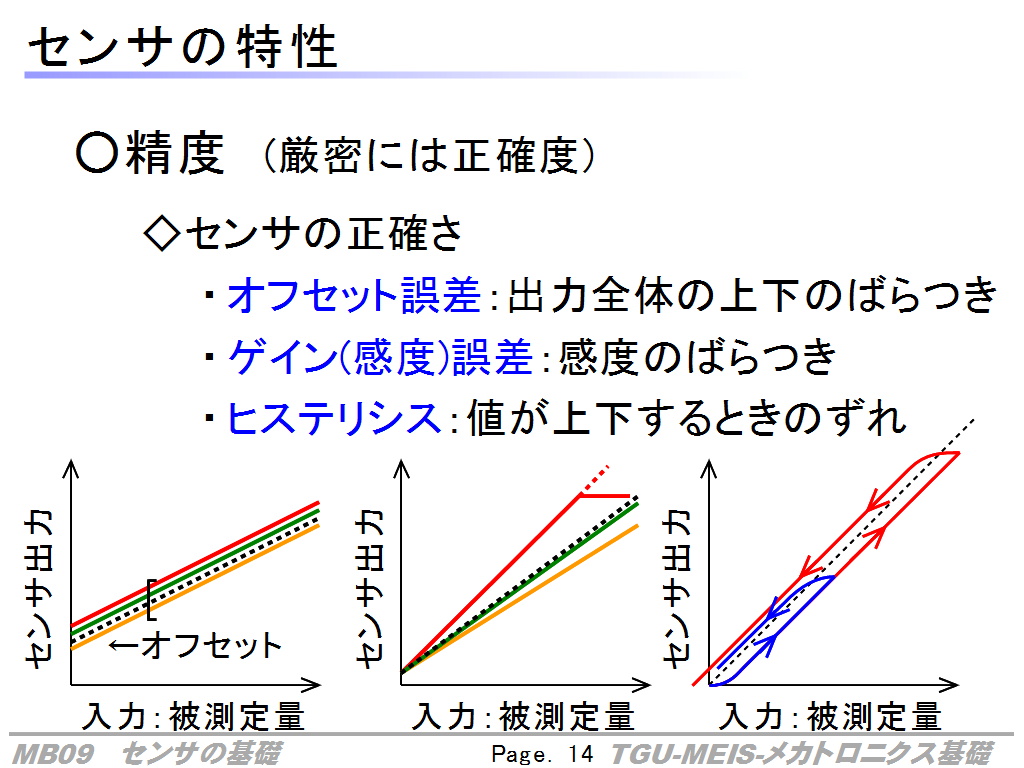 センサの特性

○精度 （厳密には正確度）

◇センサの正確さ

・オフセット誤差：出力全体の上下のばらつき

・ゲイン(感度)誤差：感度のばらつき

・ヒステリシス：値が上下するときのずれ

センサ出力

←オフセット

入力：被測定量

センサ出力

入力：被測定量

センサ出力

入力：被測定量

MB09 センサの基礎 Page. 14 TGU-MEIS-メカトロニクス基礎